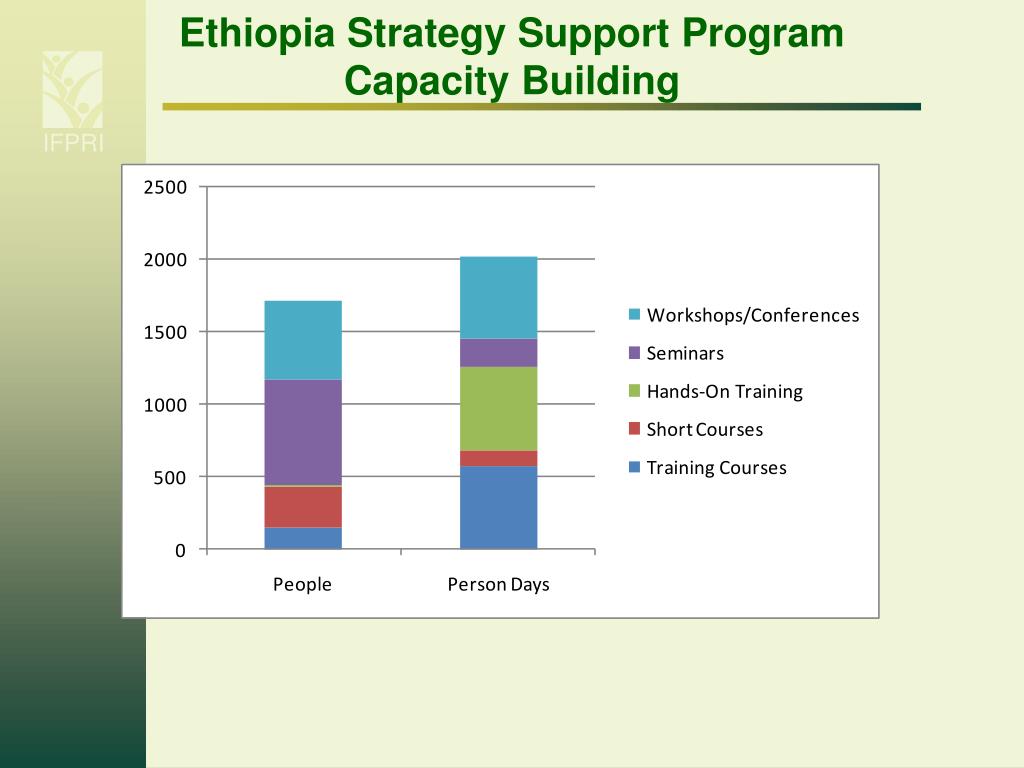 IFPRI

Ethiopia Strategy Support Program
Capacity Building

2500
2000
1500
1000
500
0

People
Person Days

Workshops/Conferences
Seminars
Hands-On Training
Short Courses
Training Courses